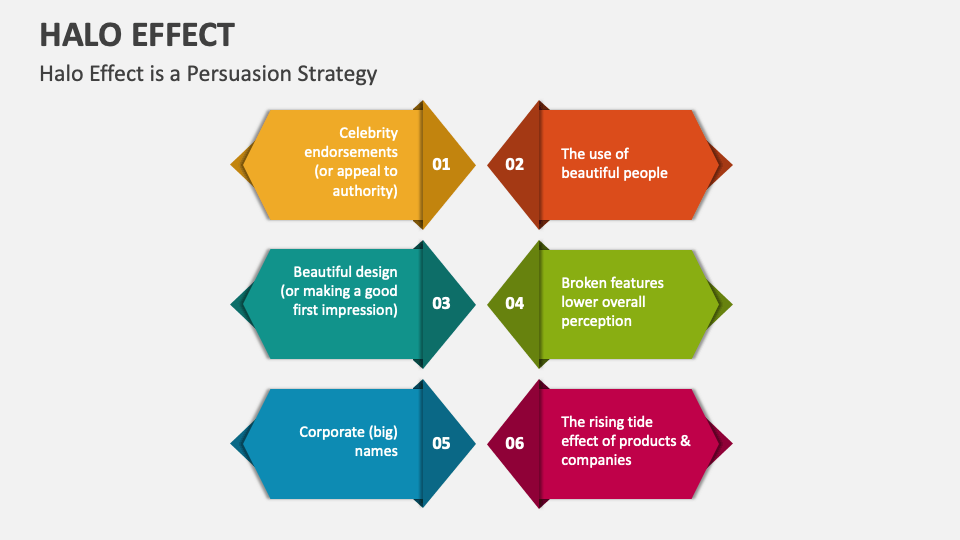 HALO EFFECT

Halo Effect is a Persuasion Strategy

Celebrity endorsements (or appeal to authority)

01

02

The use of beautiful people

Beautiful design (or making a good first impression)

03

04

Broken features lower overall perception

Corporate (big) names

05

06

The rising tide effect of products & companies